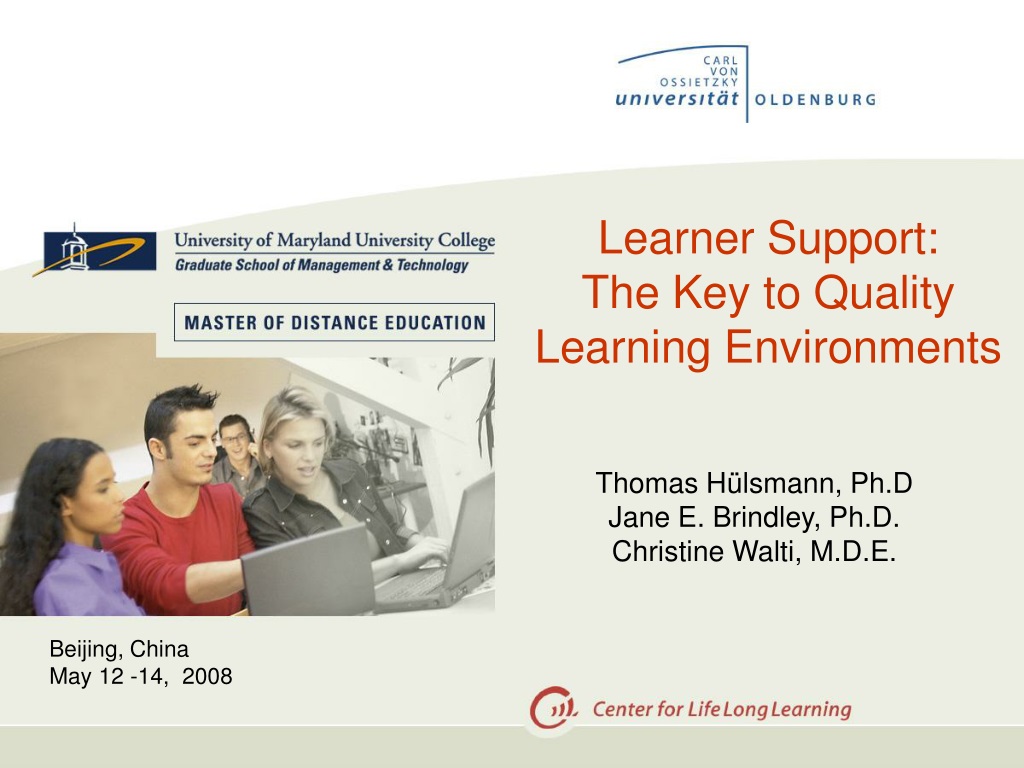 CARL
VON
OSSIETZKY
universität OLDENBURG

University of Maryland University College
Graduate School of Management & Technology

MASTER OF DISTANCE EDUCATION

Learner Support:
The Key to Quality
Learning Environments

Thomas Hülsmann, Ph.D
Jane E. Brindley, Ph.D.
Christine Walti, M.D.E.

Beijing, China
May 12 -14, 2008

Center for Life Long Learning